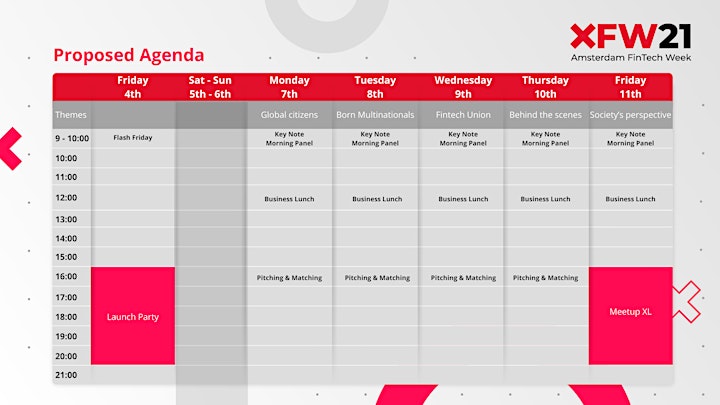 XFW21
Amsterdam FinTech Week

Proposed Agenda

| | Friday 4th | Sat - Sun 5th - 6th | Monday 7th | Tuesday 8th | Wednesday 9th | Thursday 10th | Friday 11th |
|---|---|---|---|---|---|---|---|
| Themes | | | Global citizens | Born Multinationals | Fintech Union | Behind the scenes | Society's perspective |
| 9 - 10:00 | Flash Friday | | Key Note Morning Panel | Key Note Morning Panel | Key Note Morning Panel | Key Note Morning Panel | Key Note Morning Panel |
| 10:00 | | | | | | | |
| 11:00 | | | | | | | |
| 12:00 | | | Business Lunch | Business Lunch | Business Lunch | Business Lunch | Business Lunch |
| 13:00 | | | | | | | |
| 14:00 | | | | | | | |
| 15:00 | | | | | | | |
| 16:00 | Launch Party | | Pitching & Matching | Pitching & Matching | Pitching & Matching | Pitching & Matching | Meetup XL |
| 17:00 | | | | | | | |
| 18:00 | | | | | | | |
| 19:00 | | | | | | | |
| 20:00 | | | | | | | |
| 21:00 | | | | | | | |